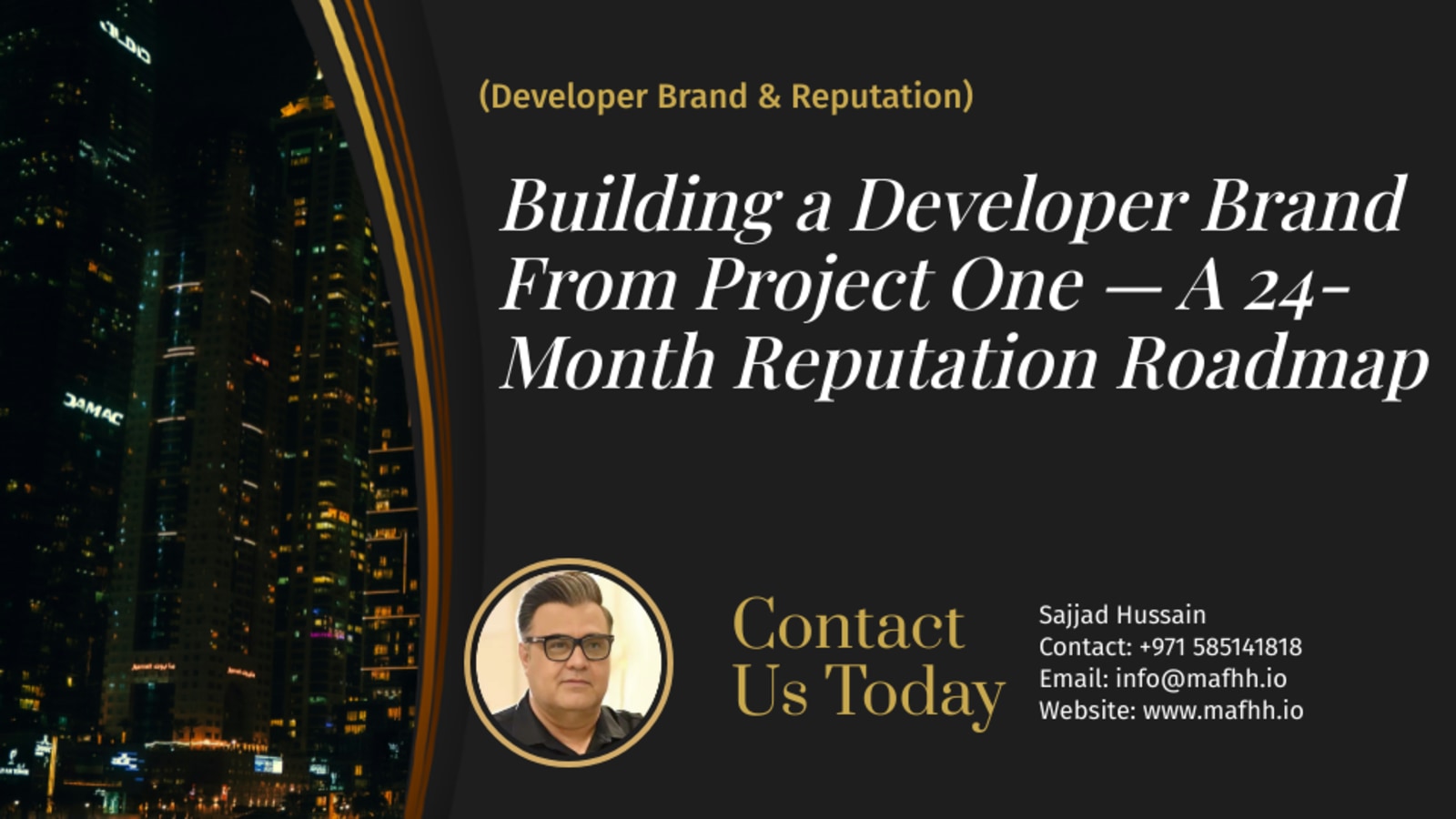 DAMAC

(Developer Brand & Reputation)

Building a Developer Brand From Project One — A 24-Month Reputation Roadmap

Contact Us Today

Sajjad Hussain
Contact: +971 585141818
Email: info@mafhh.io
Website: www.mafhh.io